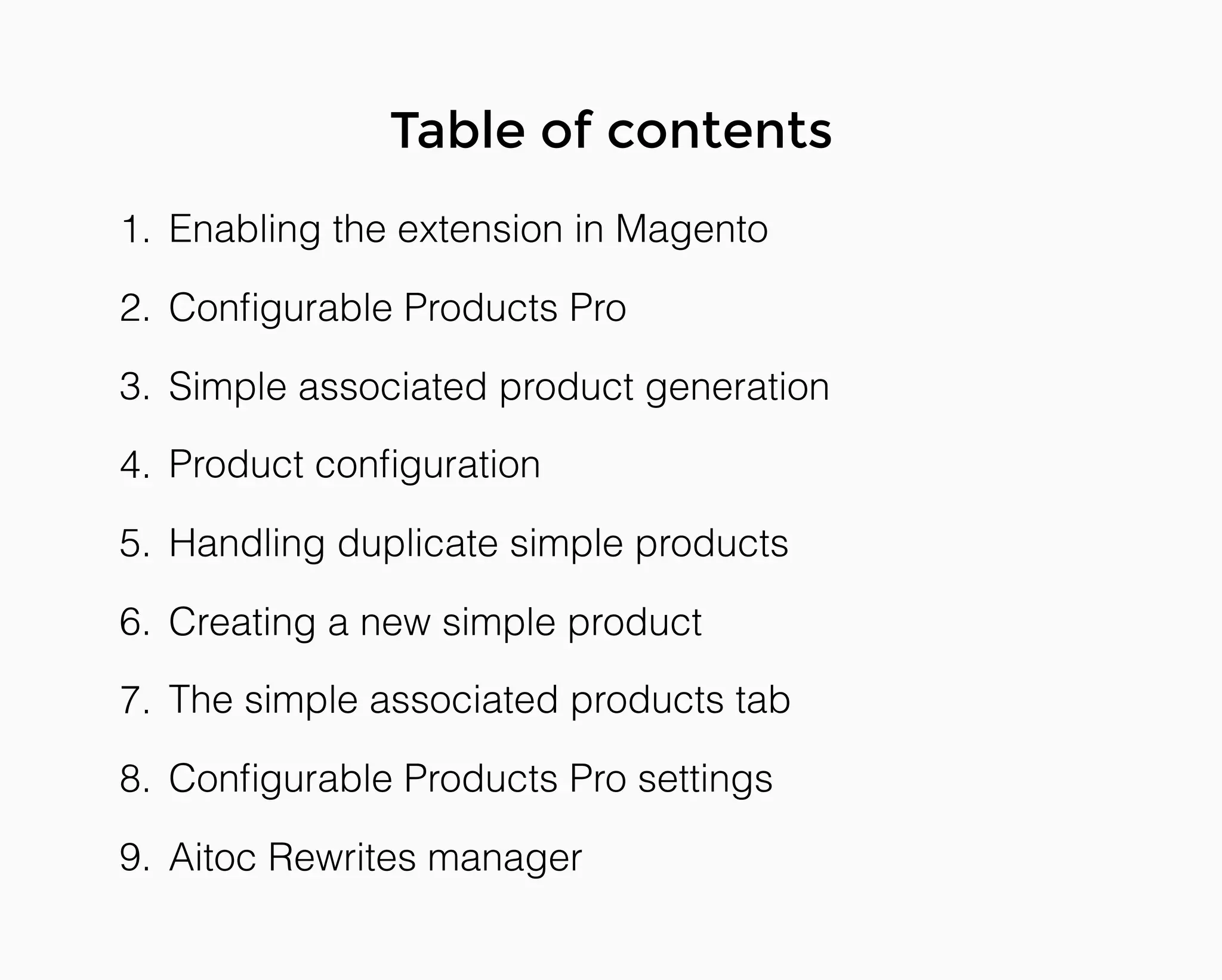 Table of contents

1. Enabling the extension in Magento
2. Configurable Products Pro
3. Simple associated product generation
4. Product configuration
5. Handling duplicate simple products
6. Creating a new simple product
7. The simple associated products tab
8. Configurable Products Pro settings
9. Aitoc Rewrites manager